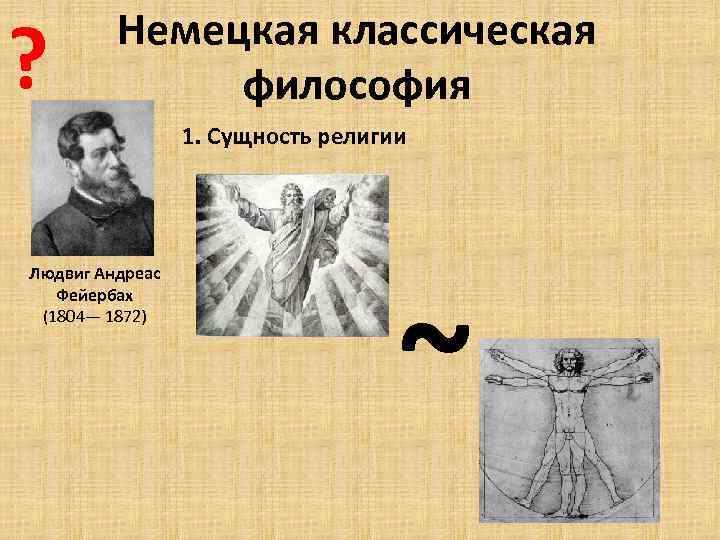 ?

Немецкая классическая философия

1. Сущность религии

Людвиг Андреас Фейербах (1804— 1872)

~